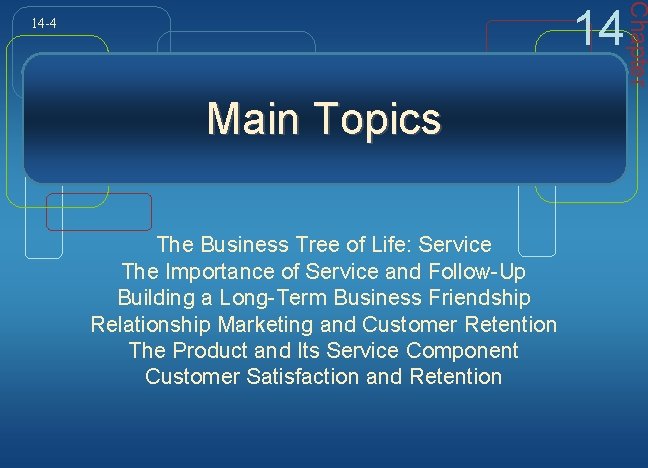 14-4

14 Chapter

Main Topics

The Business Tree of Life: Service
The Importance of Service and Follow-Up
Building a Long-Term Business Friendship
Relationship Marketing and Customer Retention
The Product and Its Service Component
Customer Satisfaction and Retention